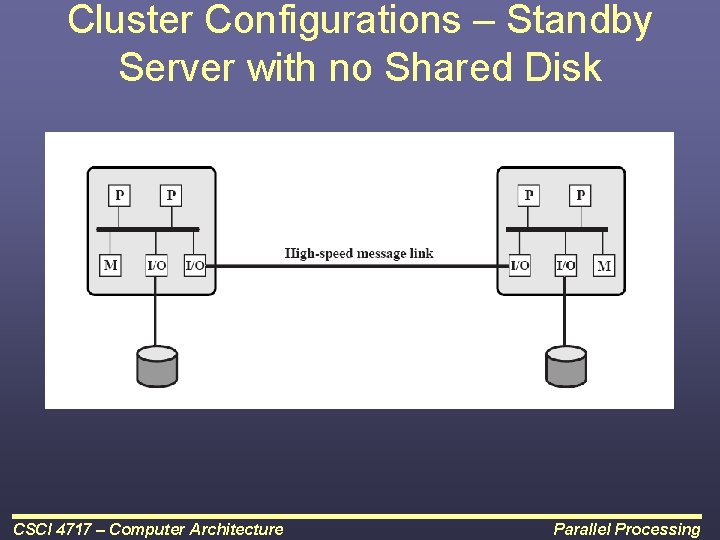 Cluster Configurations – Standby Server with no Shared Disk

P P

M I/O I/O

High-speed message link

P P

I/O I/O M

CSCI 4717 – Computer Architecture

Parallel Processing